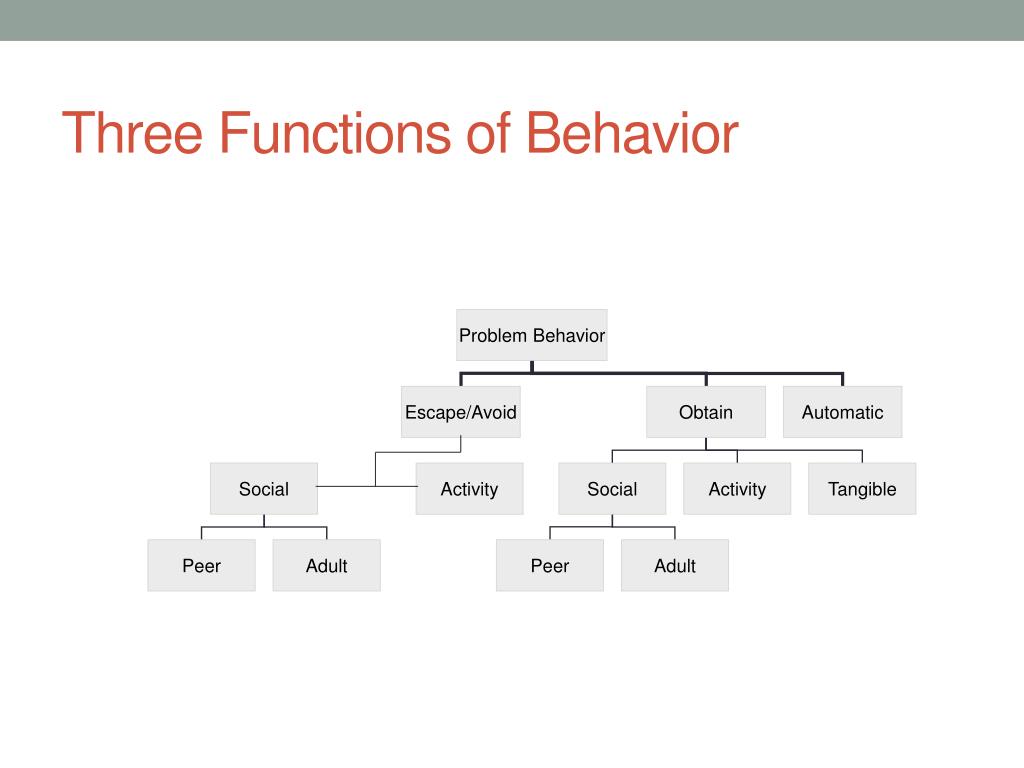 Three Functions of Behavior

Problem Behavior

Escape/Avoid

Obtain

Automatic

Social

Activity

Social

Activity

Tangible

Peer

Adult

Peer

Adult